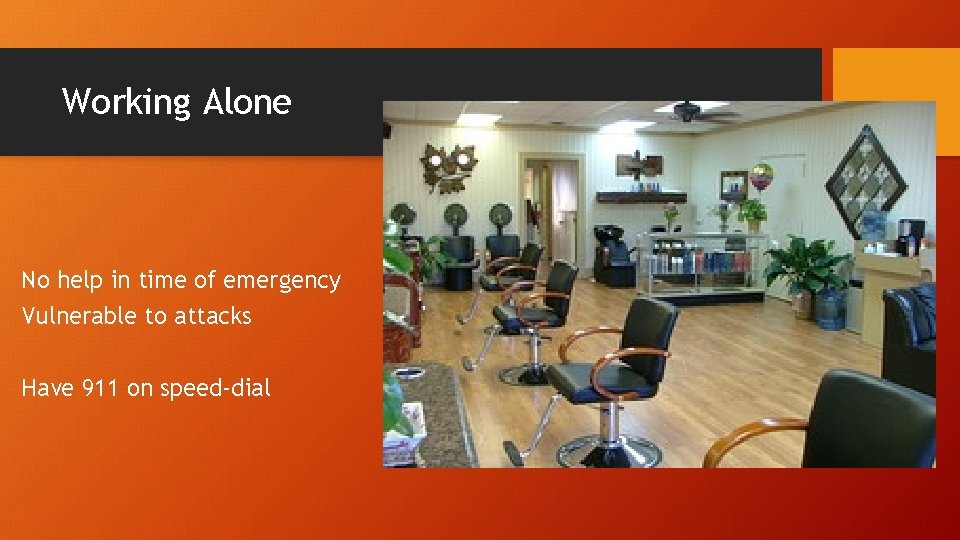 Working Alone

No help in time of emergency
Vulnerable to attacks

Have 911 on speed-dial